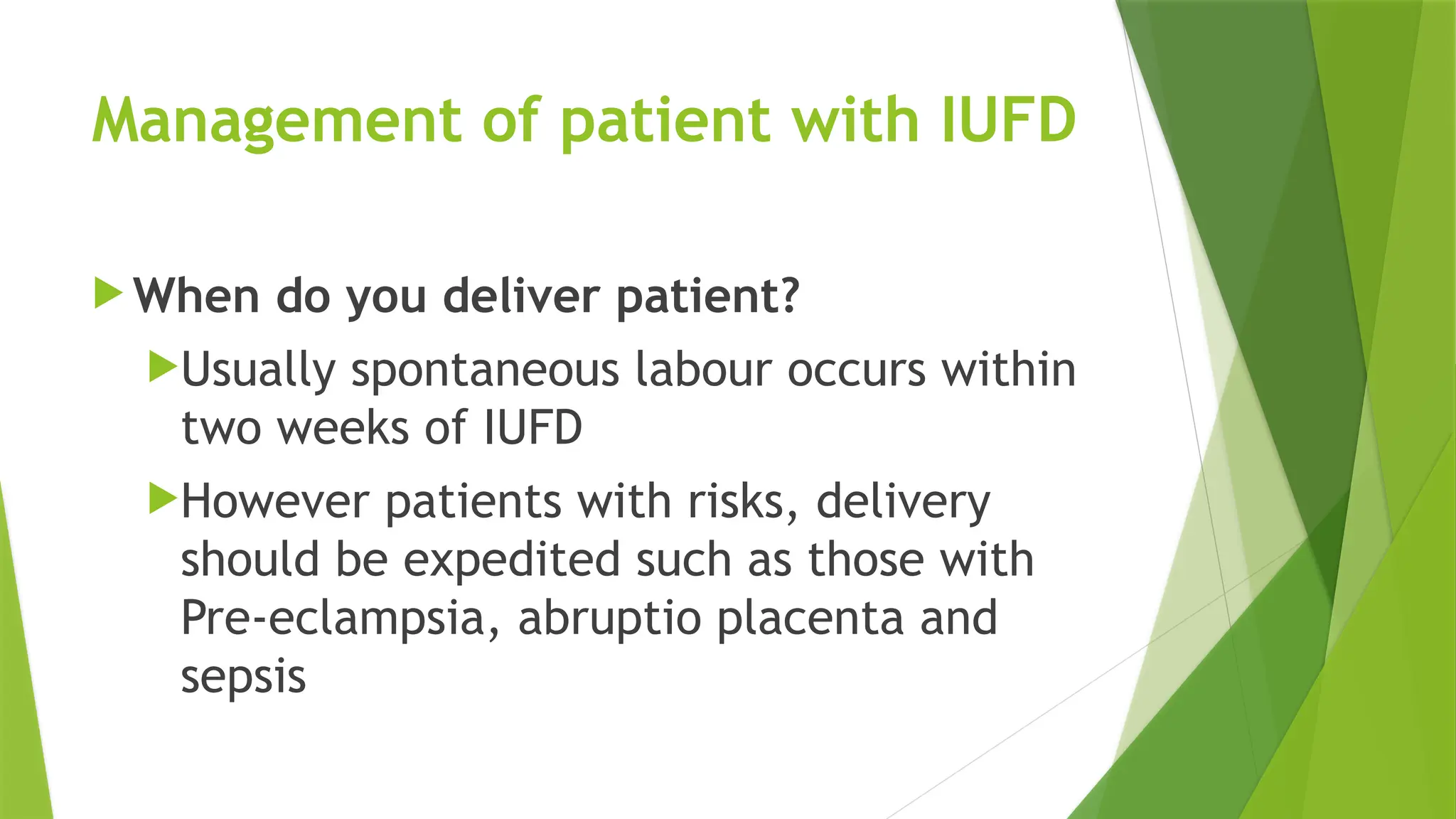 Management of patient with IUFD

When do you deliver patient?

Usually spontaneous labour occurs within two weeks of IUFD

However patients with risks, delivery should be expedited such as those with Pre-eclampsia, abruptio placenta and sepsis